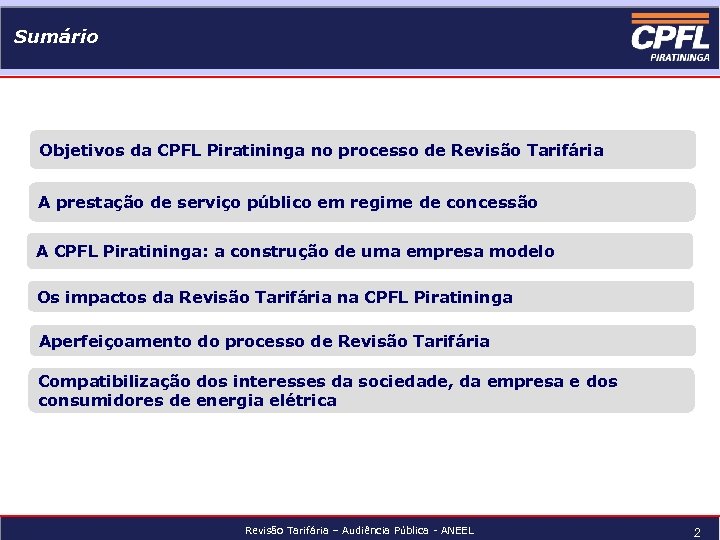 Sumário

CPFL
PIRATININGA

Objetivos da CPFL Piratininga no processo de Revisão Tarifária

A prestação de serviço público em regime de concessão

A CPFL Piratininga: a construção de uma empresa modelo

Os impactos da Revisão Tarifária na CPFL Piratininga

Aperfeiçoamento do processo de Revisão Tarifária

Compatibilização dos interesses da sociedade, da empresa e dos consumidores de energia elétrica

Revisão Tarifária – Audiência Pública - ANEEL

2